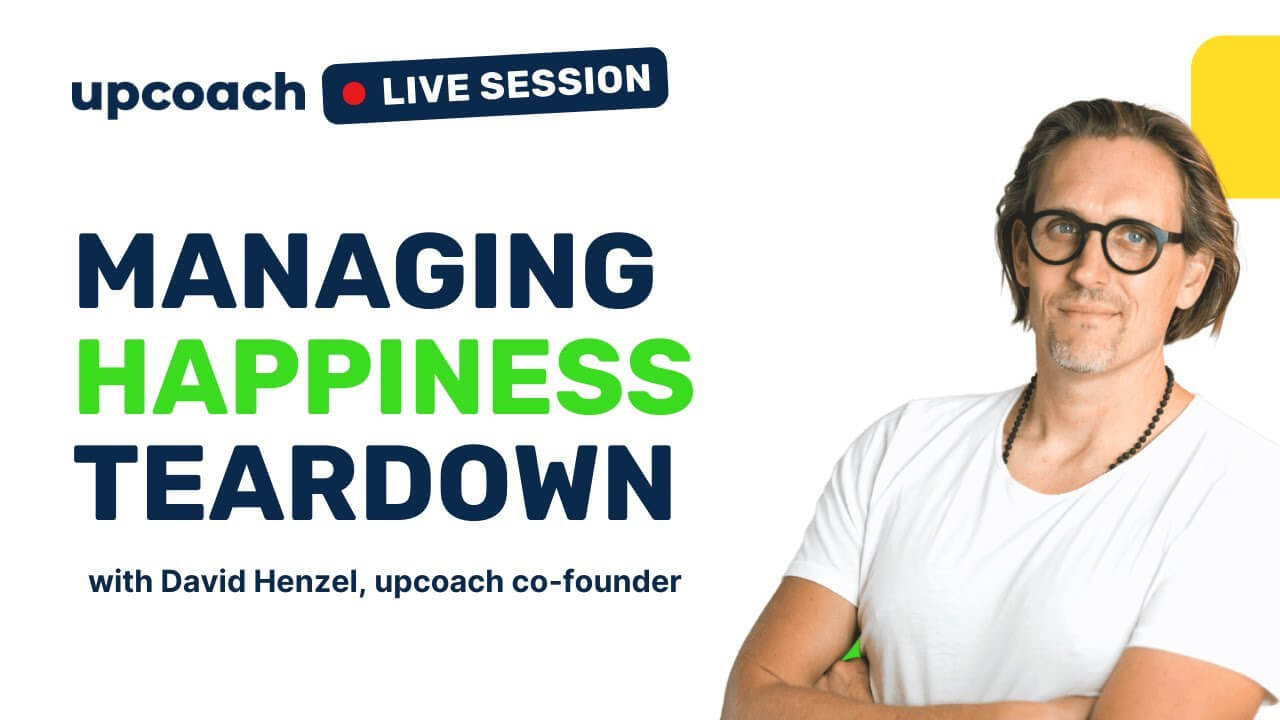 upcoach LIVE SESSION

MANAGING HAPPINESS TEARDOWN

with David Henzel, upcoach co-founder